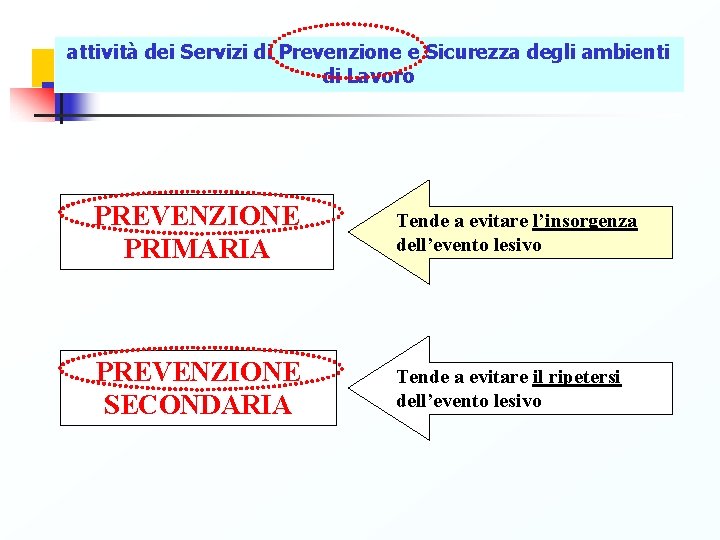 attività dei Servizi di Prevenzione e Sicurezza degli ambienti di Lavoro

PREVENZIONE PRIMARIA

Tende a evitare l'insorgenza dell'evento lesivo

PREVENZIONE SECONDARIA

Tende a evitare il ripetersi dell'evento lesivo